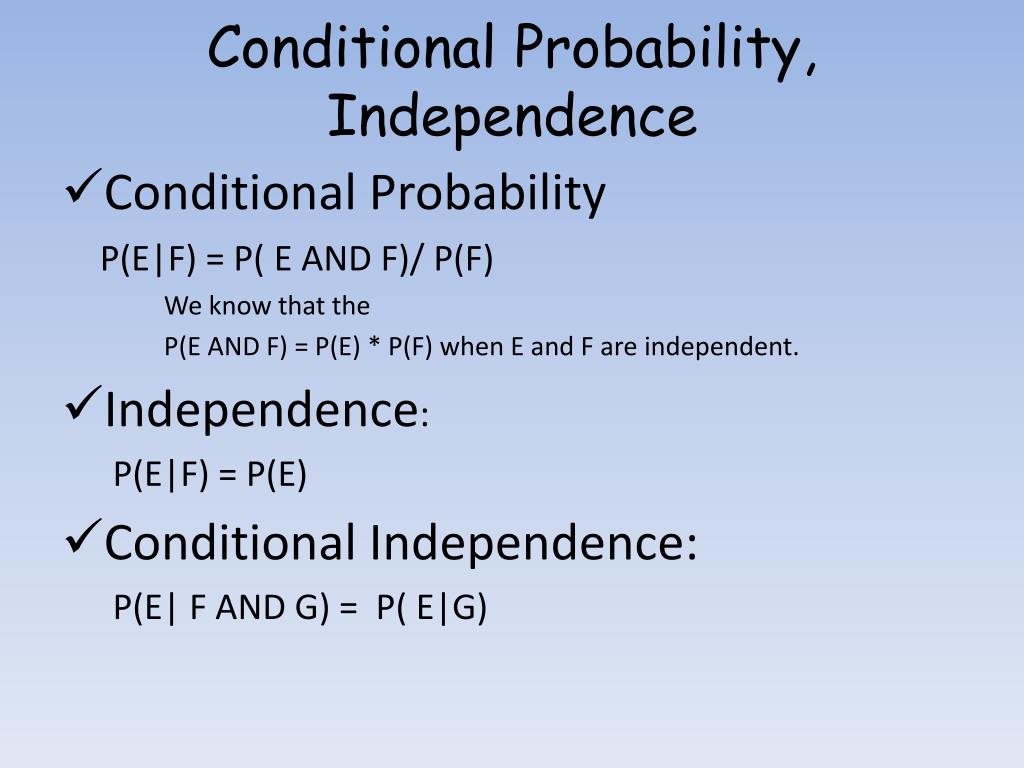 Conditional Probability, Independence

✓Conditional Probability

P(E|F) = P( E AND F)/ P(F)

We know that the

P(E AND F) = P(E) * P(F) when E and F are independent.

✓Independence:

P(E|F) = P(E)

✓Conditional Independence:

P(E| F AND G) = P( E|G)